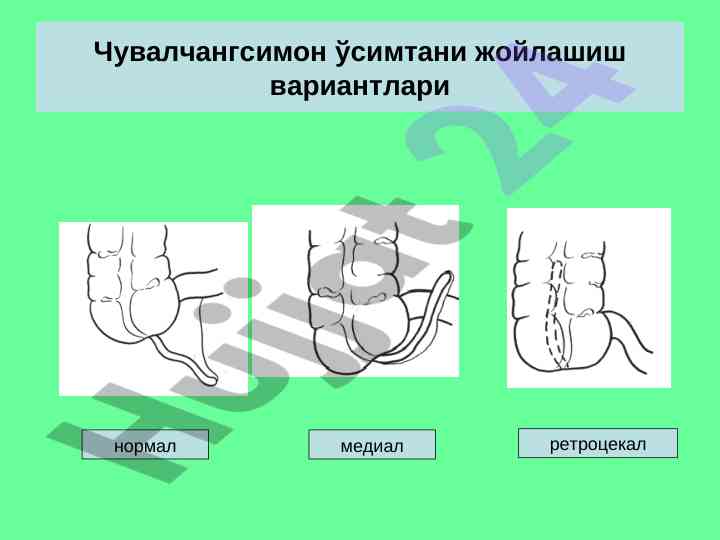 Чувалчангсимон ўсимтани жойлашиш вариантлари

нормал

медиал

ретроцекал

Hujjat 24